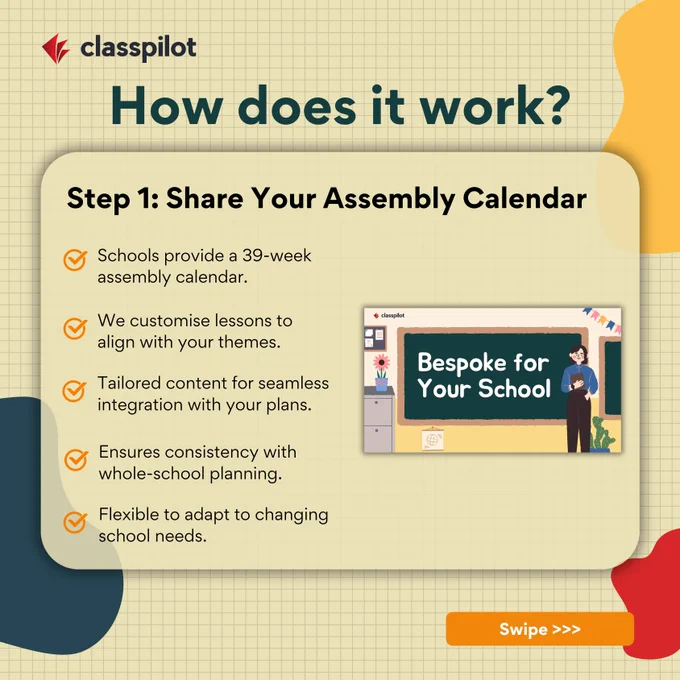 classpilot

How does it work?

Step 1: Share Your Assembly Calendar

Schools provide a 39-week assembly calendar.

We customise lessons to align with your themes.

Tailored content for seamless integration with your plans.

Ensures consistency with whole-school planning.

Flexible to adapt to changing school needs.

classpilot

Bespoke for Your School

Swipe >>>